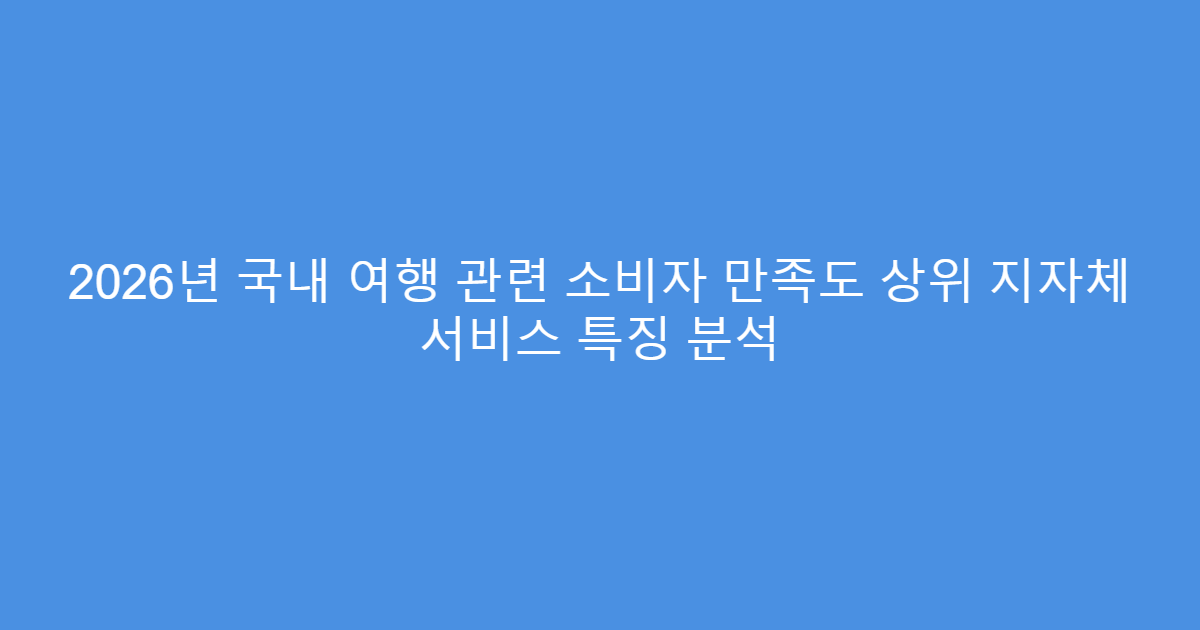 2026년 국내 여행 관련 소비자 만족도 상위 지자체 서비스 특징 분석